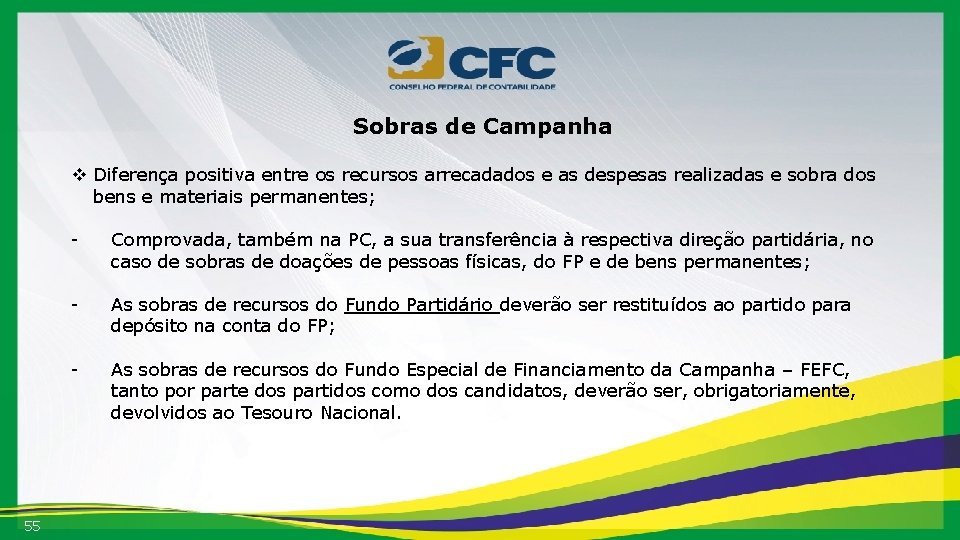 CFC
CONSELHO FEDERAL DE CONTABILIDADE

Sobras de Campanha

❖ Diferença positiva entre os recursos arrecadados e as despesas realizadas e sobra dos bens e materiais permanentes;

- Comprovada, também na PC, a sua transferência à respectiva direção partidária, no caso de sobras de doações de pessoas físicas, do FP e de bens permanentes;

- As sobras de recursos do Fundo Partidário deverão ser restituídos ao partido para depósito na conta do FP;

- As sobras de recursos do Fundo Especial de Financiamento da Campanha – FEFC, tanto por parte dos partidos como dos candidatos, deverão ser, obrigatoriamente, devolvidos ao Tesouro Nacional.

55